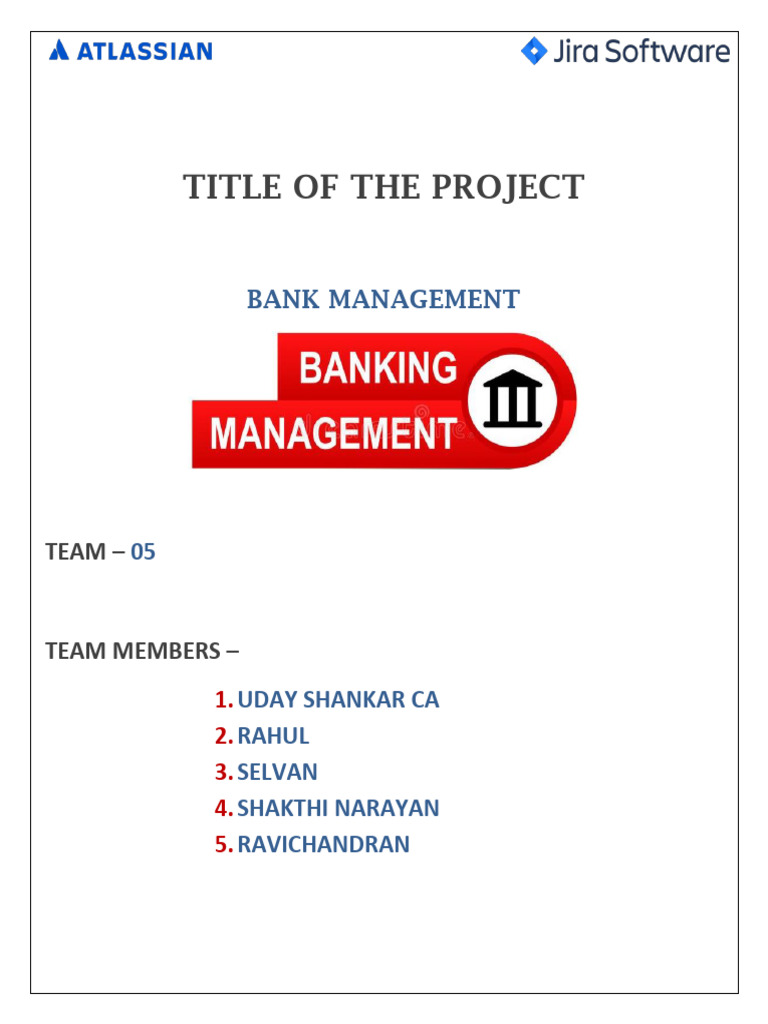 ATLASSIAN

Jira Software

TITLE OF THE PROJECT

BANK MANAGEMENT

BANKING MANAGEMENT

TEAM – 05

TEAM MEMBERS –

1. UDAY SHANKAR CA
2. RAHUL
3. SELVAN
4. SHAKTHI NARAYAN
5. RAVICHANDRAN